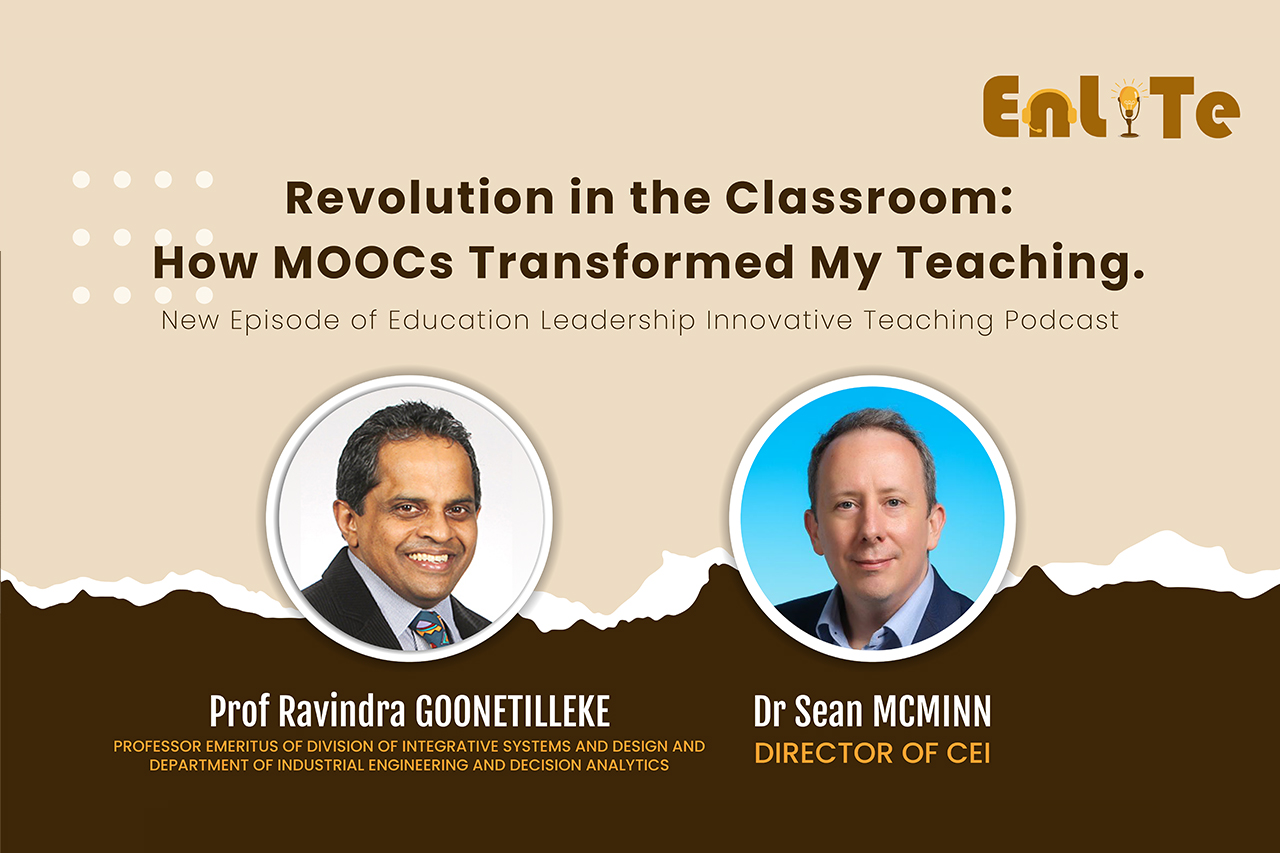 EnLiTe

Revolution in the Classroom: How MOOCs Transformed My Teaching.

New Episode of Education Leadership Innovative Teaching Podcast

Prof Ravindra GOONETILLEKE

PROFESSOR EMERITUS OF DIVISION OF INTEGRATIVE SYSTEMS AND DESIGN AND DEPARTMENT OF INDUSTRIAL ENGINEERING AND DECISION ANALYTICS

Dr Sean MCMINN

DIRECTOR OF CEI